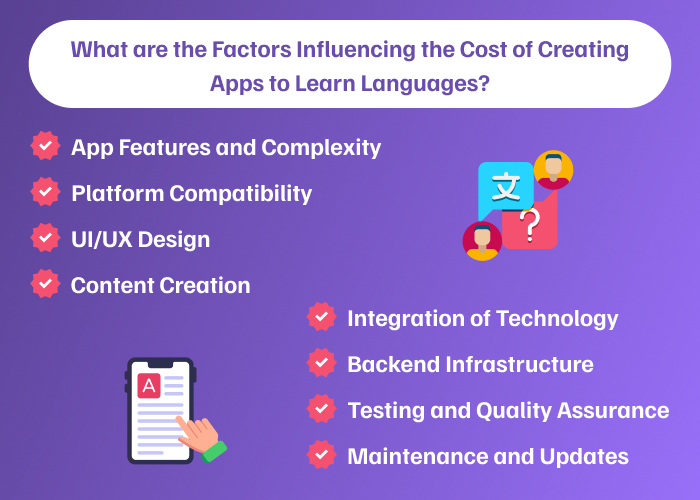 What are the Factors Influencing the Cost of Creating Apps to Learn Languages?

App Features and Complexity

Platform Compatibility

UI/UX Design

Content Creation

文

?

Integration of Technology

Backend Infrastructure

Testing and Quality Assurance

Maintenance and Updates

A